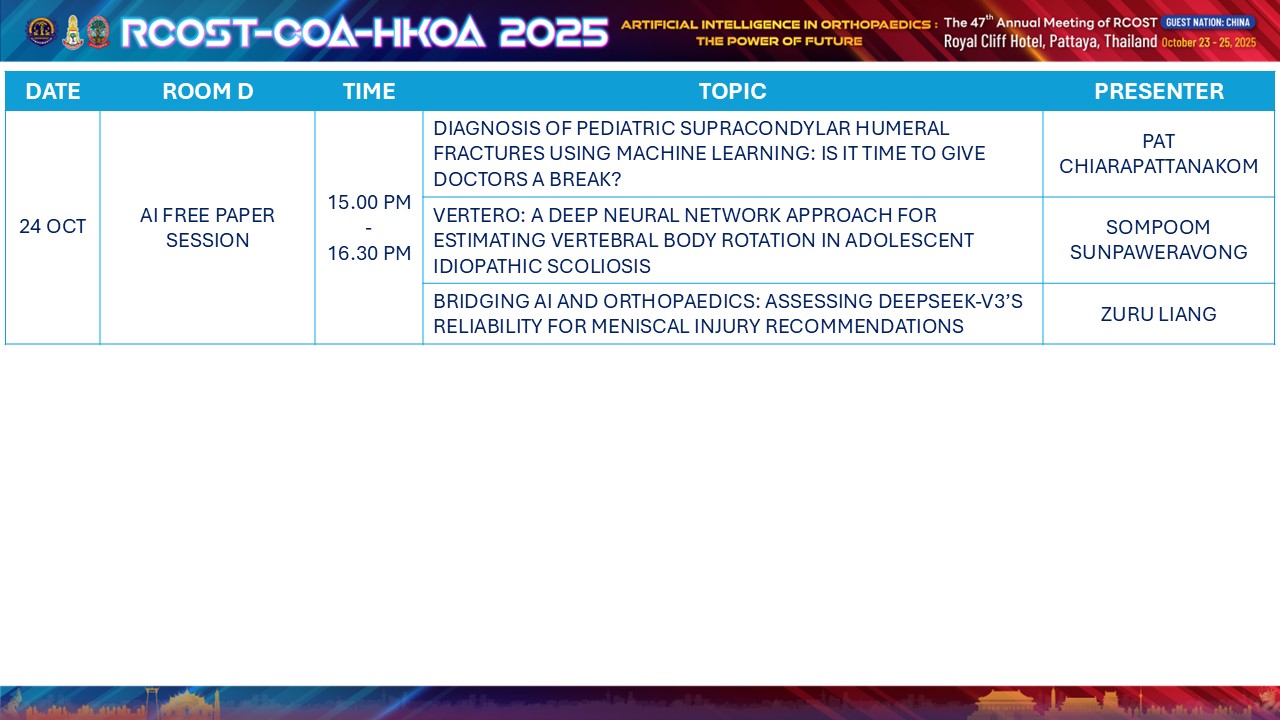 RCOST-COA-HKOA 2025

ARTIFICIAL INTELLIGENCE IN ORTHOPAEDICS : THE POWER OF FUTURE

The 47$^{th}$ Annual Meeting of RCOST GUEST NATION: CHINA
Royal Cliff Hotel, Pattaya, Thailand October 23 - 25, 2025

| DATE | ROOM D | TIME | TOPIC | PRESENTER |
|---|---|---|---|---|
| 24 OCT | AI FREE PAPER SESSION | 15.00 PM - 16.30 PM | DIAGNOSIS OF PEDIATRIC SUPRACONDYLAR HUMERAL FRACTURES USING MACHINE LEARNING: IS IT TIME TO GIVE DOCTORS A BREAK? | PAT CHIARAPATTANAKOM |
| | | | VERTERO: A DEEP NEURAL NETWORK APPROACH FOR ESTIMATING VERTEBRAL BODY ROTATION IN ADOLESCENT IDIOPATHIC SCOLIOSIS | SOMPOOM SUNPAWERAVONG |
| | | | BRIDGING AI AND ORTHOPAEDICS: ASSESSING DEEPSEEK-V3'S RELIABILITY FOR MENISCAL INJURY RECOMMENDATIONS | ZURU LIANG |